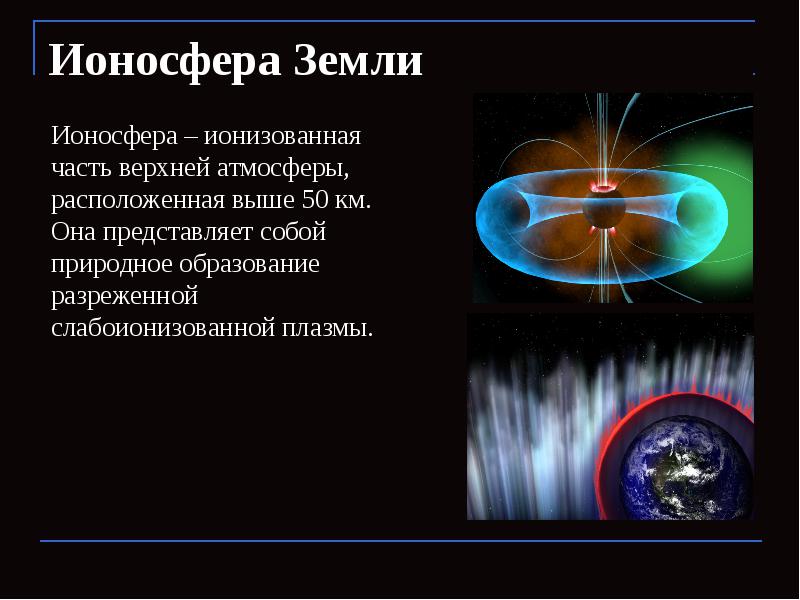 Ионосфера Земли

Ионосфера – ионизованная часть верхней атмосферы, расположенная выше 50 км. Она представляет собой природное образование разреженной слабоионизованной плазмы.